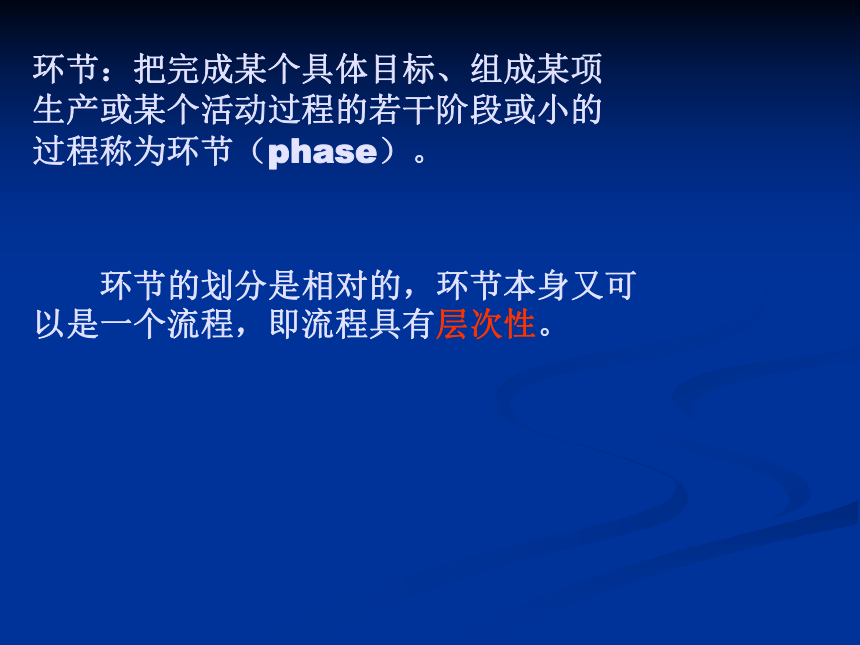 环节：把完成某个具体目标、组成某项生产或某个活动过程的若干阶段或小的过程称为环节（phase）。

环节的划分是相对的，环节本身又可以是一个流程，即流程具有层次性。